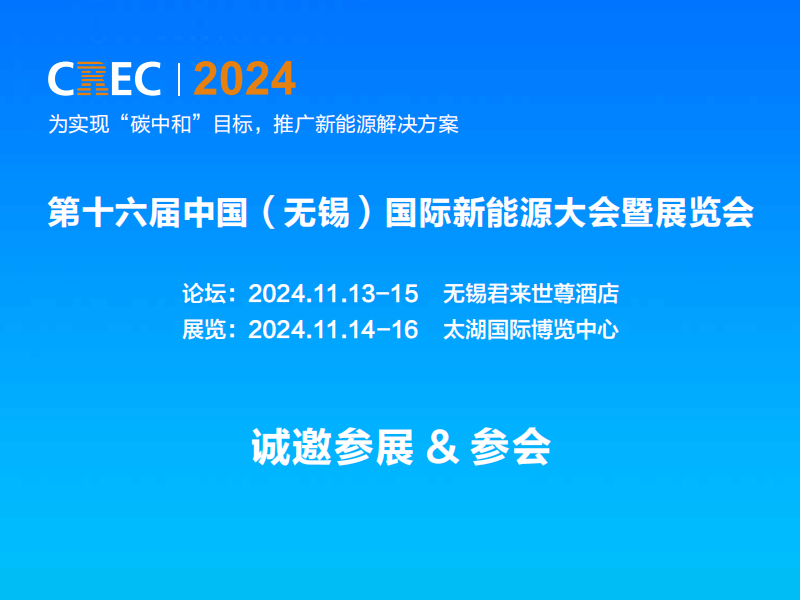 CREC | 2024
为实现“碳中和”目标，推广新能源解决方案

第十六届中国（无锡）国际新能源大会暨展览会

论坛：2024.11.13-15 无锡君来世尊酒店
展览：2024.11.14-16 太湖国际博览中心

诚邀参展 & 参会